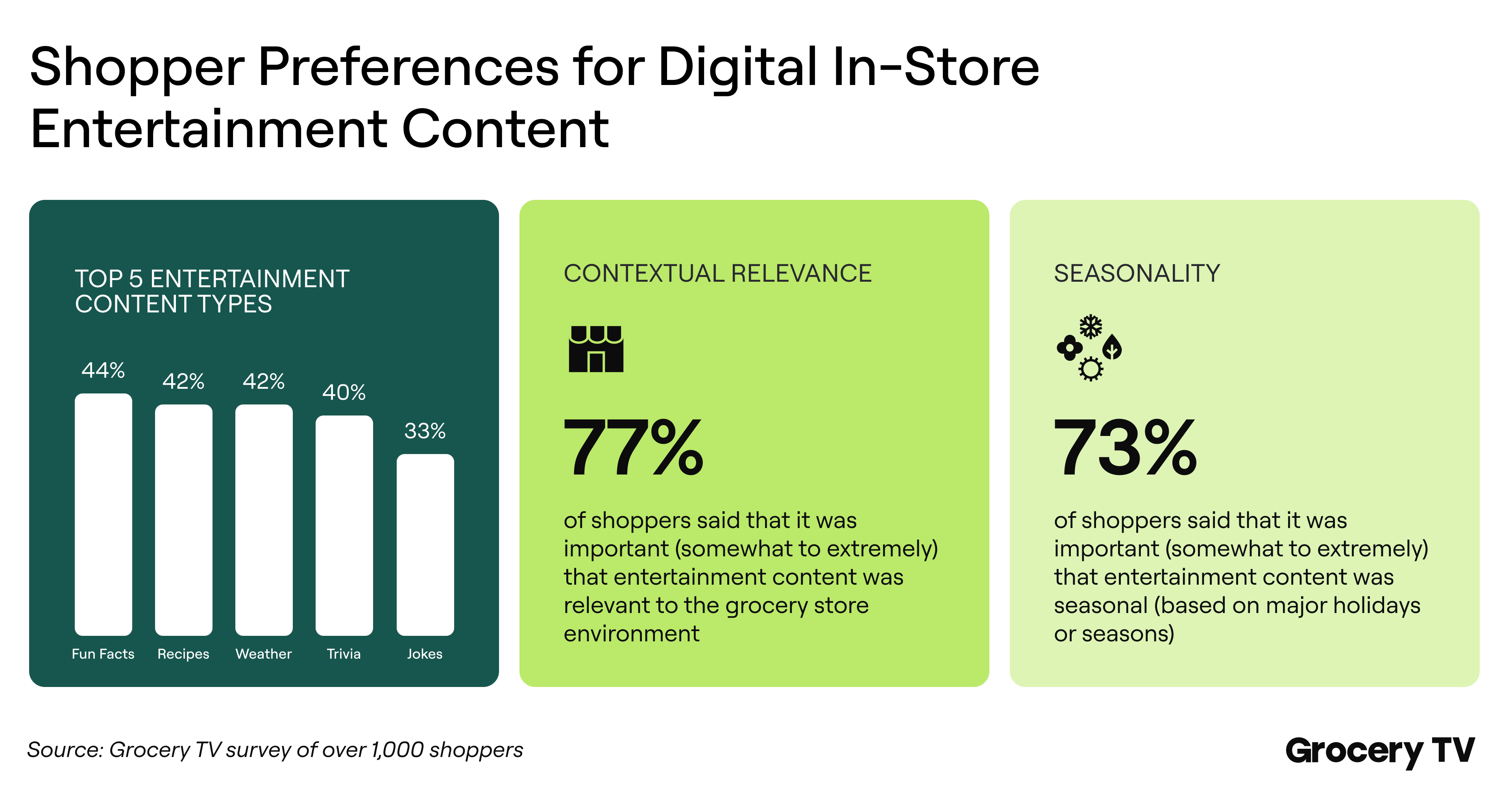 Shopper Preferences for Digital In-Store Entertainment Content

TOP 5 ENTERTAINMENT CONTENT TYPES

44%
42%
42%
40%
33%

Fun Facts
Recipes
Weather
Trivia
Jokes

CONTEXTUAL RELEVANCE

77%

of shoppers said that it was important (somewhat to extremely) that entertainment content was relevant to the grocery store environment

SEASONALITY

73%

of shoppers said that it was important (somewhat to extremely) that entertainment content was seasonal (based on major holidays or seasons)

Source: Grocery TV survey of over 1,000 shoppers

Grocery TV